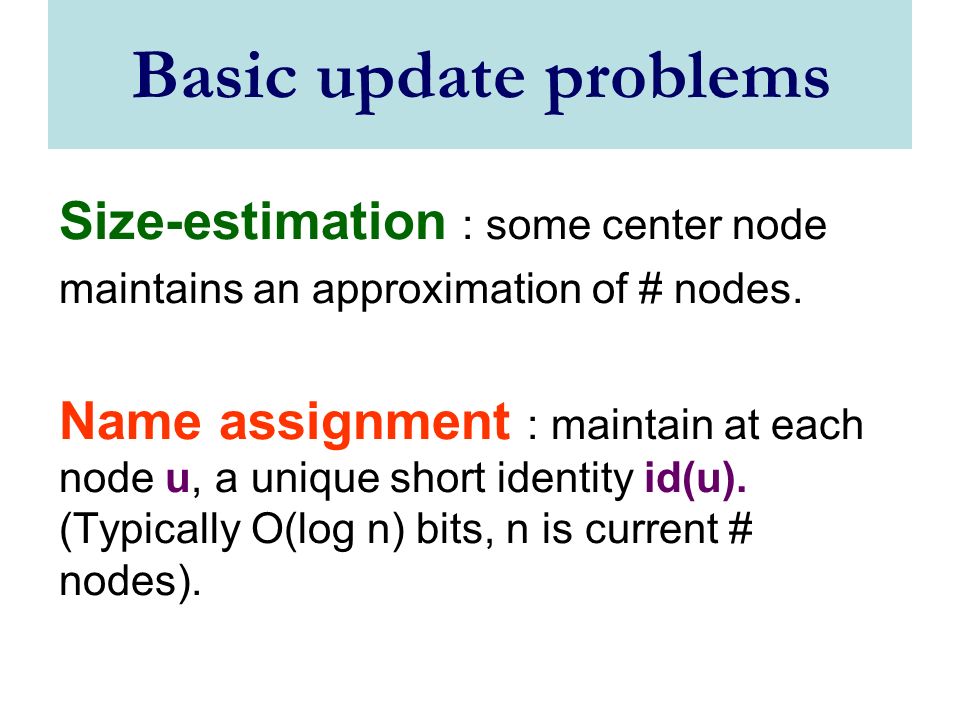 Basic update problems

Size-estimation : some center node maintains an approximation of # nodes.

Name assignment : maintain at each node u, a unique short identity id(u). (Typically O(log n) bits, n is current # nodes).